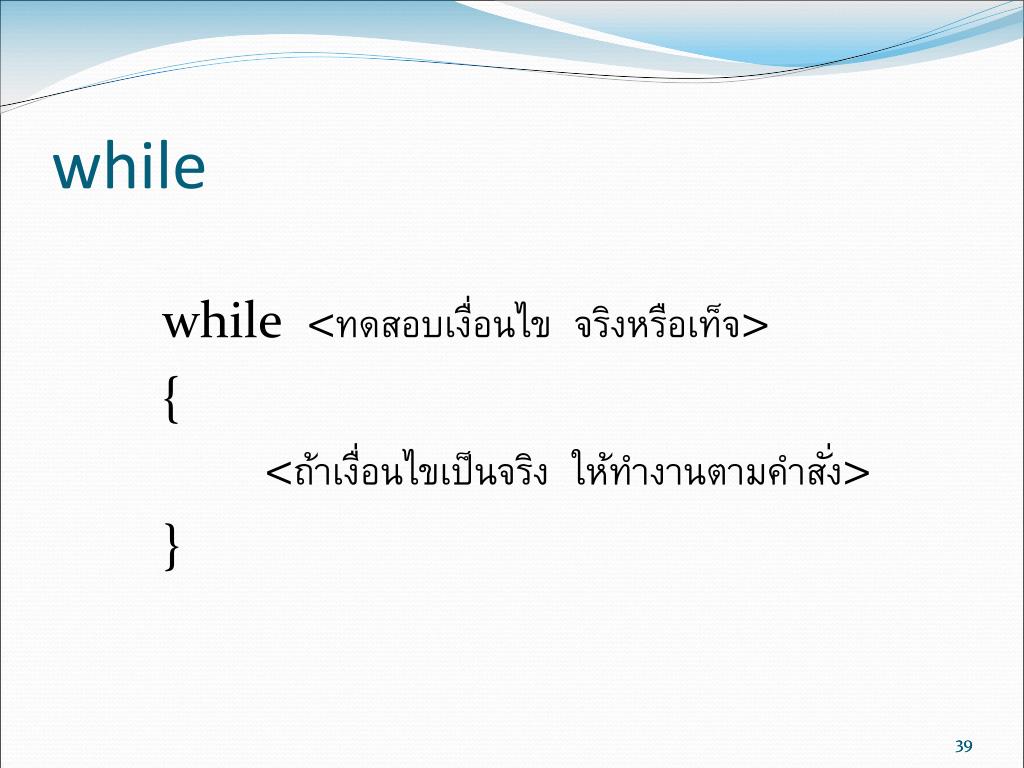 while

while <ทดสอบเงื่อนไข จริงหรือเท็จ>
{
<ถ้าเงื่อนไขเป็นจริง ให้ทำงานตามคำสั่ง>
}

39